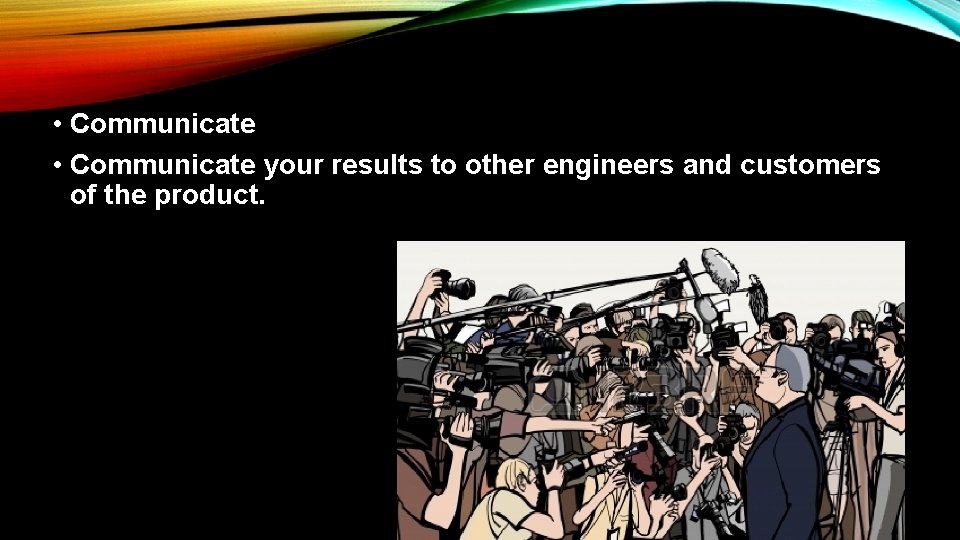 • Communicate
• Communicate your results to other engineers and customers of the product.